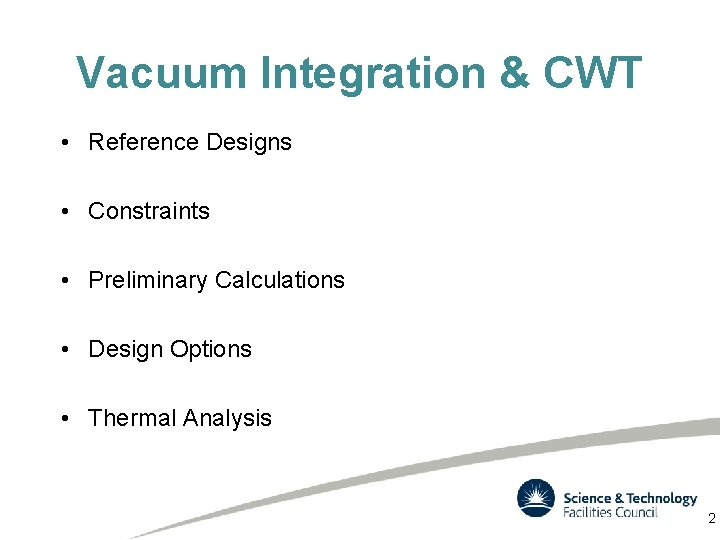 Vacuum Integration & CWT

• Reference Designs

• Constraints

• Preliminary Calculations

• Design Options

• Thermal Analysis

Science & Technology Facilities Council

2